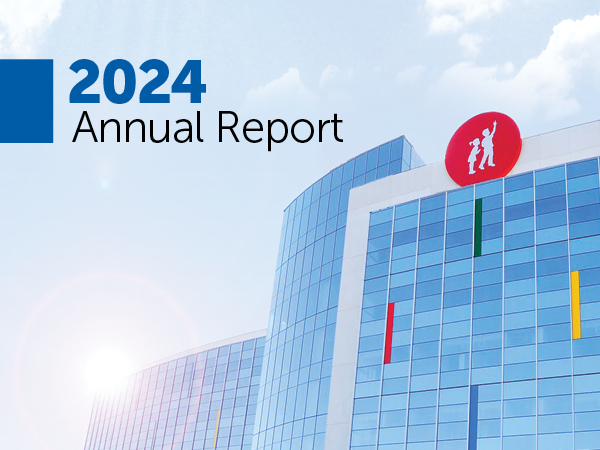 2024
Annual Report